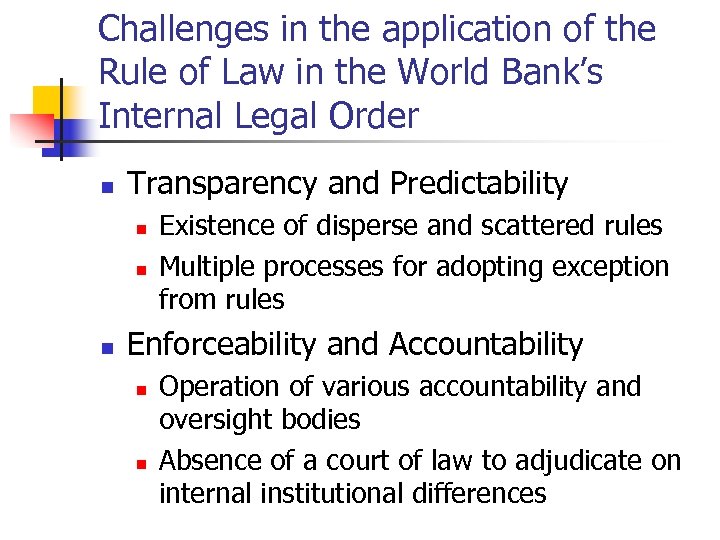 Challenges in the application of the Rule of Law in the World Bank's Internal Legal Order

- Transparency and Predictability
  - Existence of disperse and scattered rules
  - Multiple processes for adopting exception from rules
- Enforceability and Accountability
  - Operation of various accountability and oversight bodies
  - Absence of a court of law to adjudicate on internal institutional differences